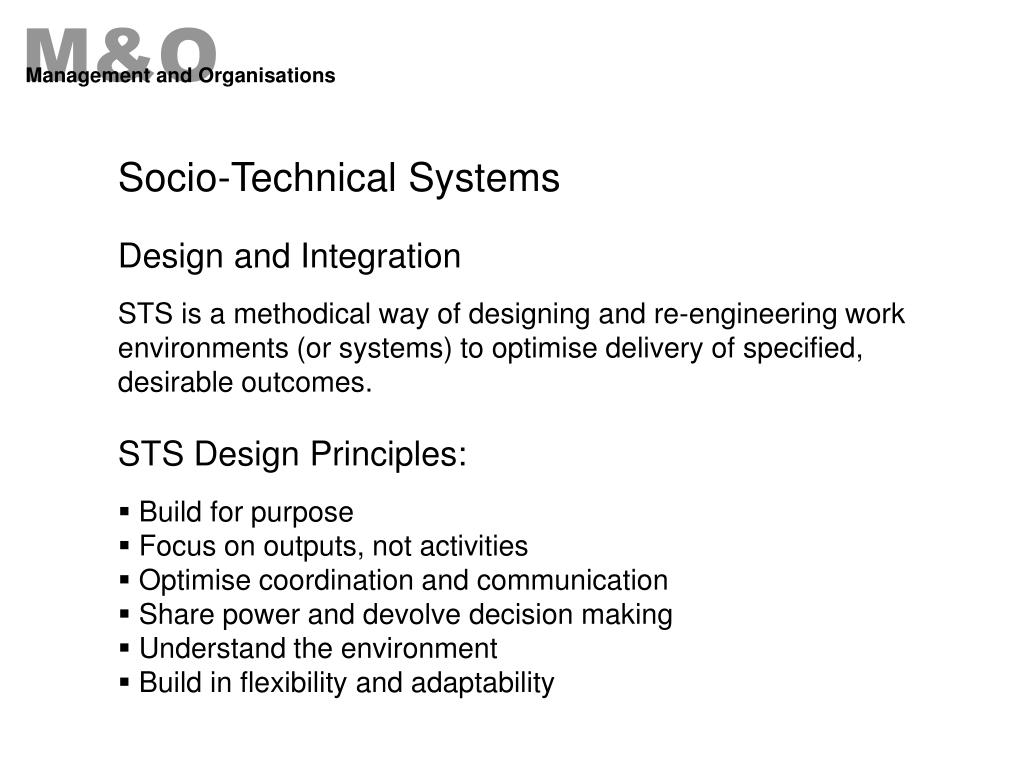 M&O
Management and Organisations

Socio-Technical Systems

Design and Integration

STS is a methodical way of designing and re-engineering work environments (or systems) to optimise delivery of specified, desirable outcomes.

STS Design Principles:

▪ Build for purpose
▪ Focus on outputs, not activities
▪ Optimise coordination and communication
▪ Share power and devolve decision making
▪ Understand the environment
▪ Build in flexibility and adaptability